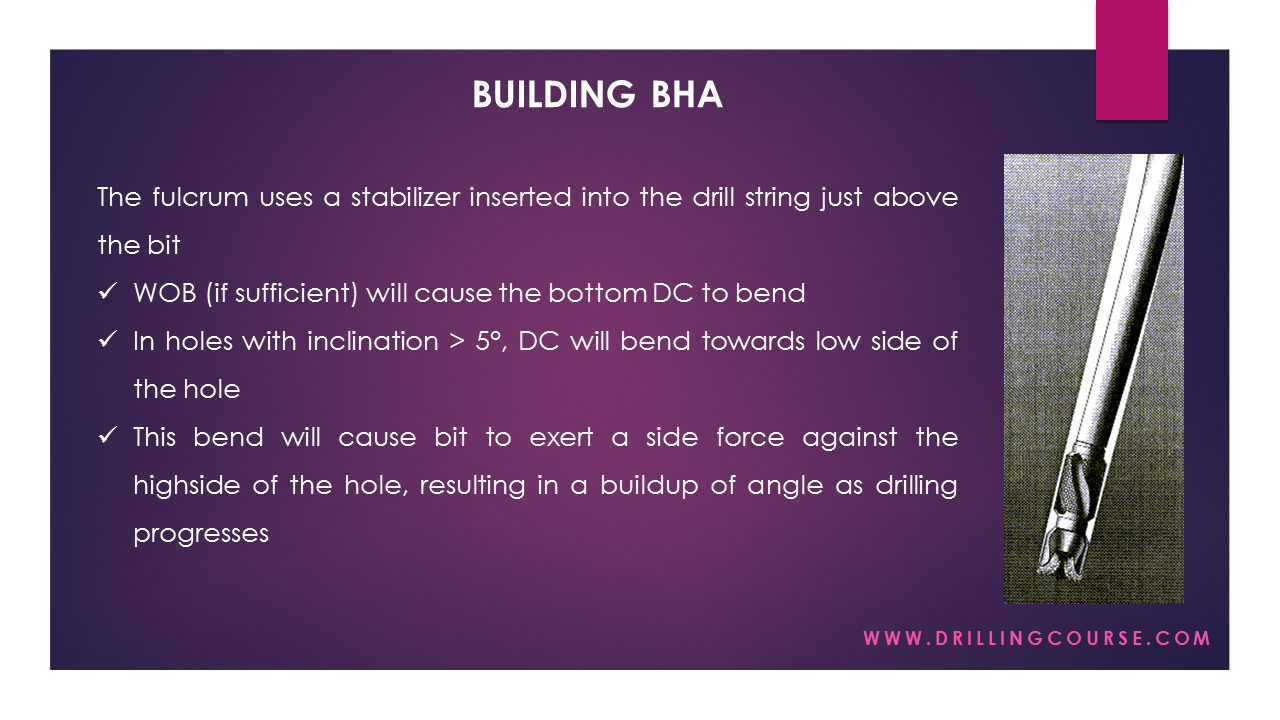 BUILDING BHA

The fulcrum uses a stabilizer inserted into the drill string just above the bit

✓ WOB (if sufficient) will cause the bottom DC to bend

✓ In holes with inclination > 5°, DC will bend towards low side of the hole

✓ This bend will cause bit to exert a side force against the highside of the hole, resulting in a buildup of angle as drilling progresses

WWW.DRILLINGCOURSE.COM